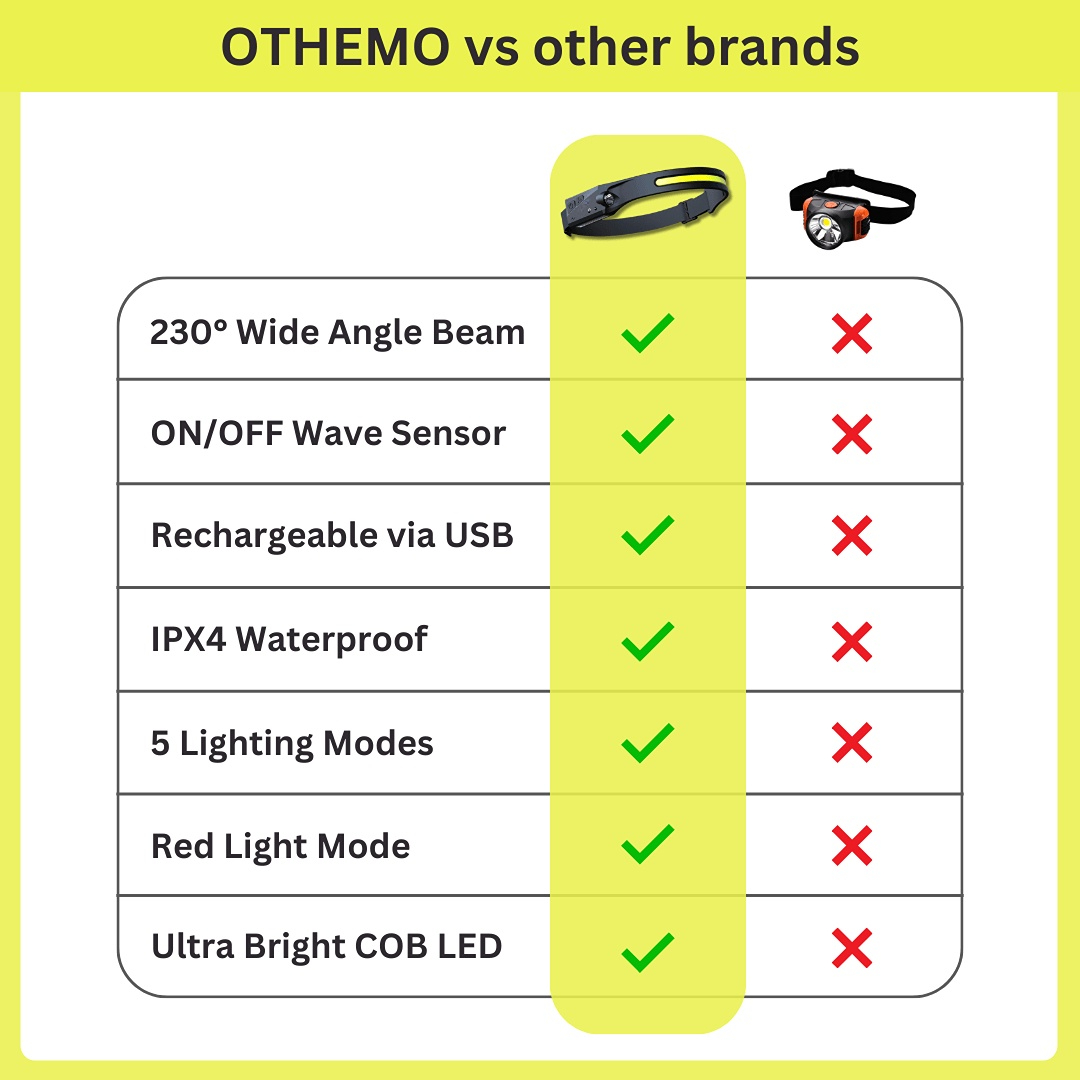 OTHEMO vs other brands

| | | |
|---|---|---|
| 230° Wide Angle Beam | ✓ | ✗ |
| ON/OFF Wave Sensor | ✓ | ✗ |
| Rechargeable via USB | ✓ | ✗ |
| IPX4 Waterproof | ✓ | ✗ |
| 5 Lighting Modes | ✓ | ✗ |
| Red Light Mode | ✓ | ✗ |
| Ultra Bright COB LED | ✓ | ✗ |